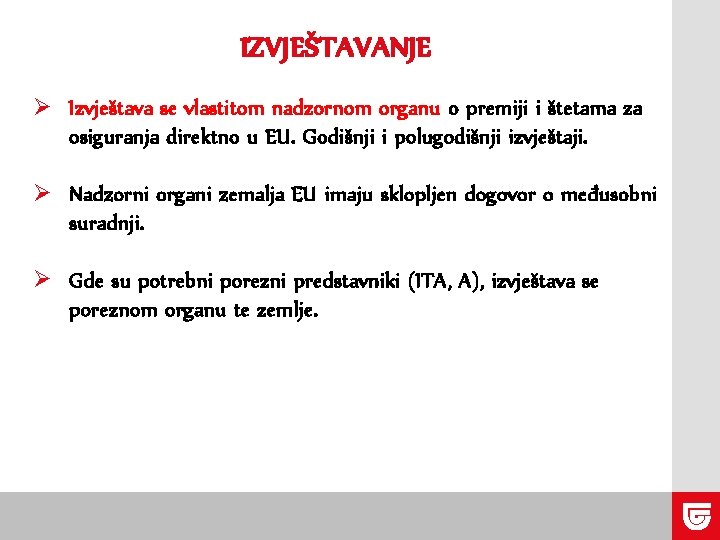 IZVJEŠTAVANJE

➢ Izvještava se vlastitom nadzornom organu o premiji i štetama za osiguranja direktno u EU. Godišnji i polugodišnji izvještaji.

➢ Nadzorni organi zemalja EU imaju sklopljen dogovor o međusobni suradnji.

➢ Gde su potrebni porezni predstavniki (ITA, A), izvještava se poreznom organu te zemlje.